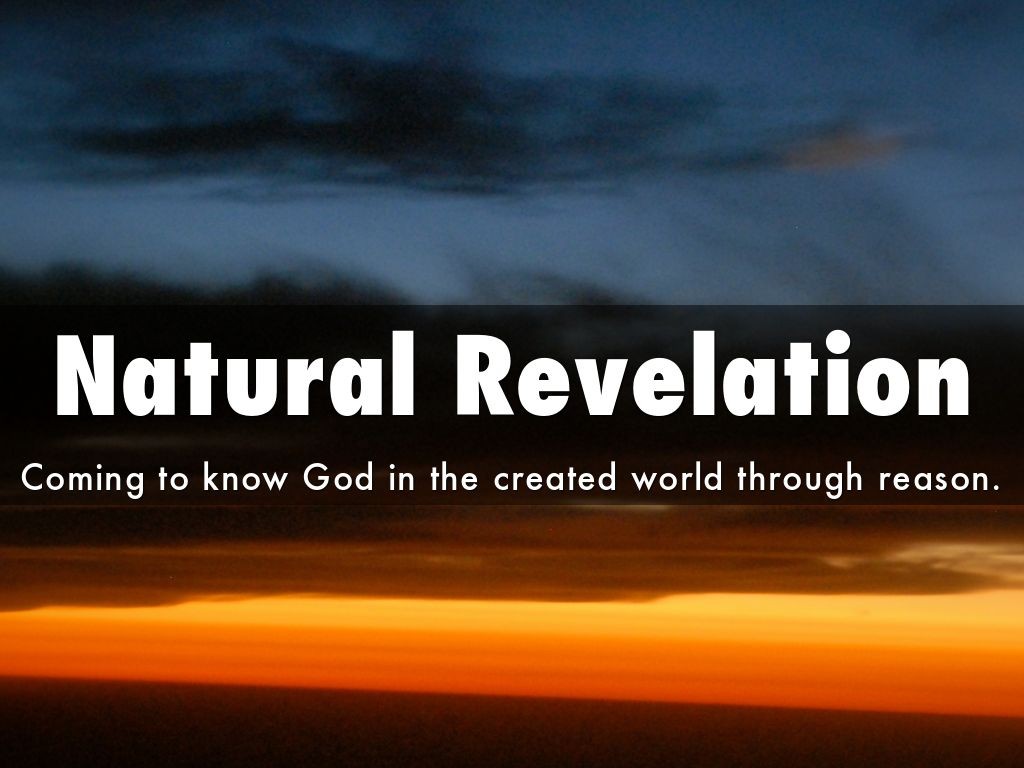 Natural Revelation

Coming to know God in the created world through reason.